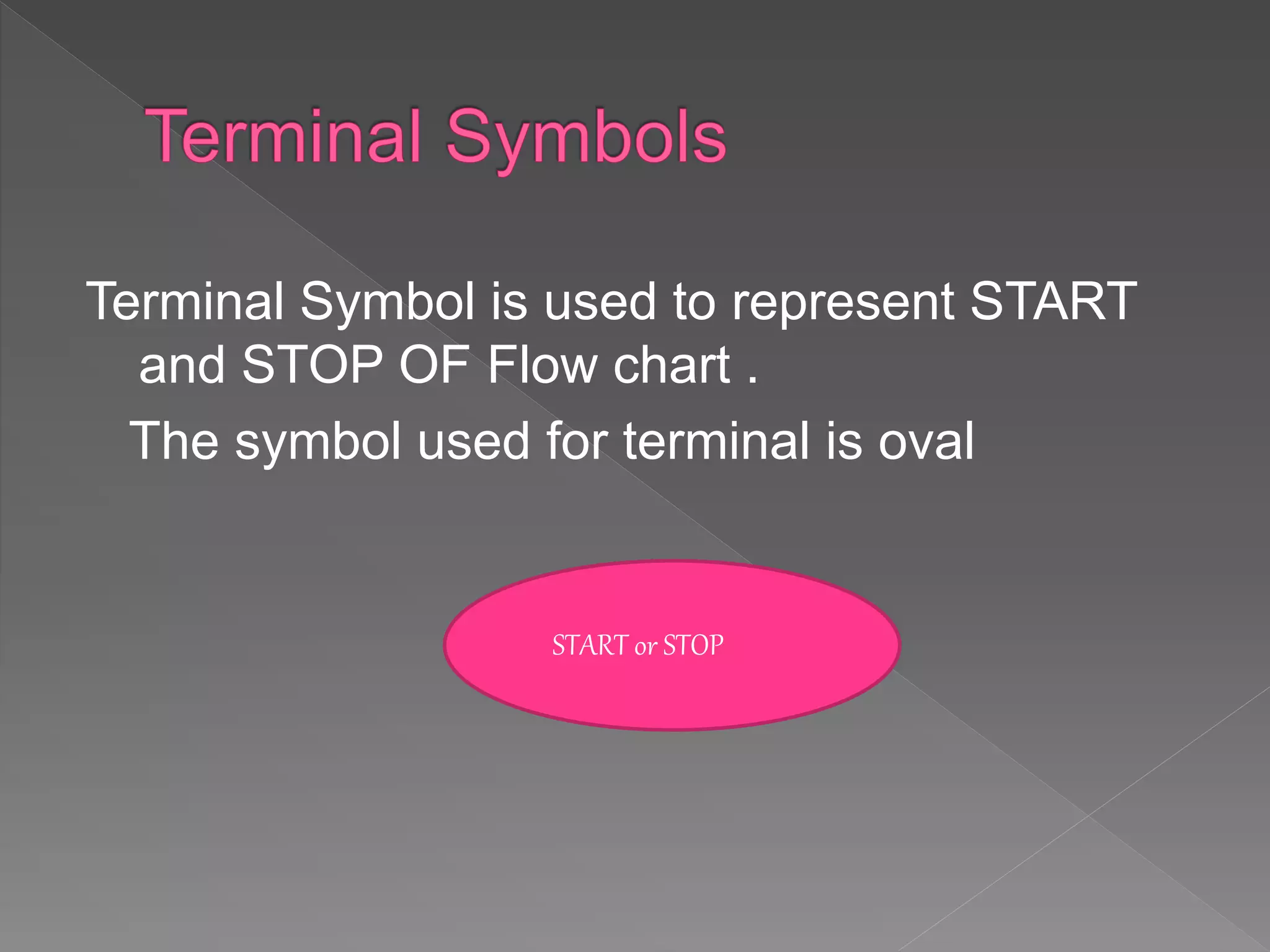 Terminal Symbols

Terminal Symbol is used to represent START and STOP OF Flow chart .

The symbol used for terminal is oval

START or STOP